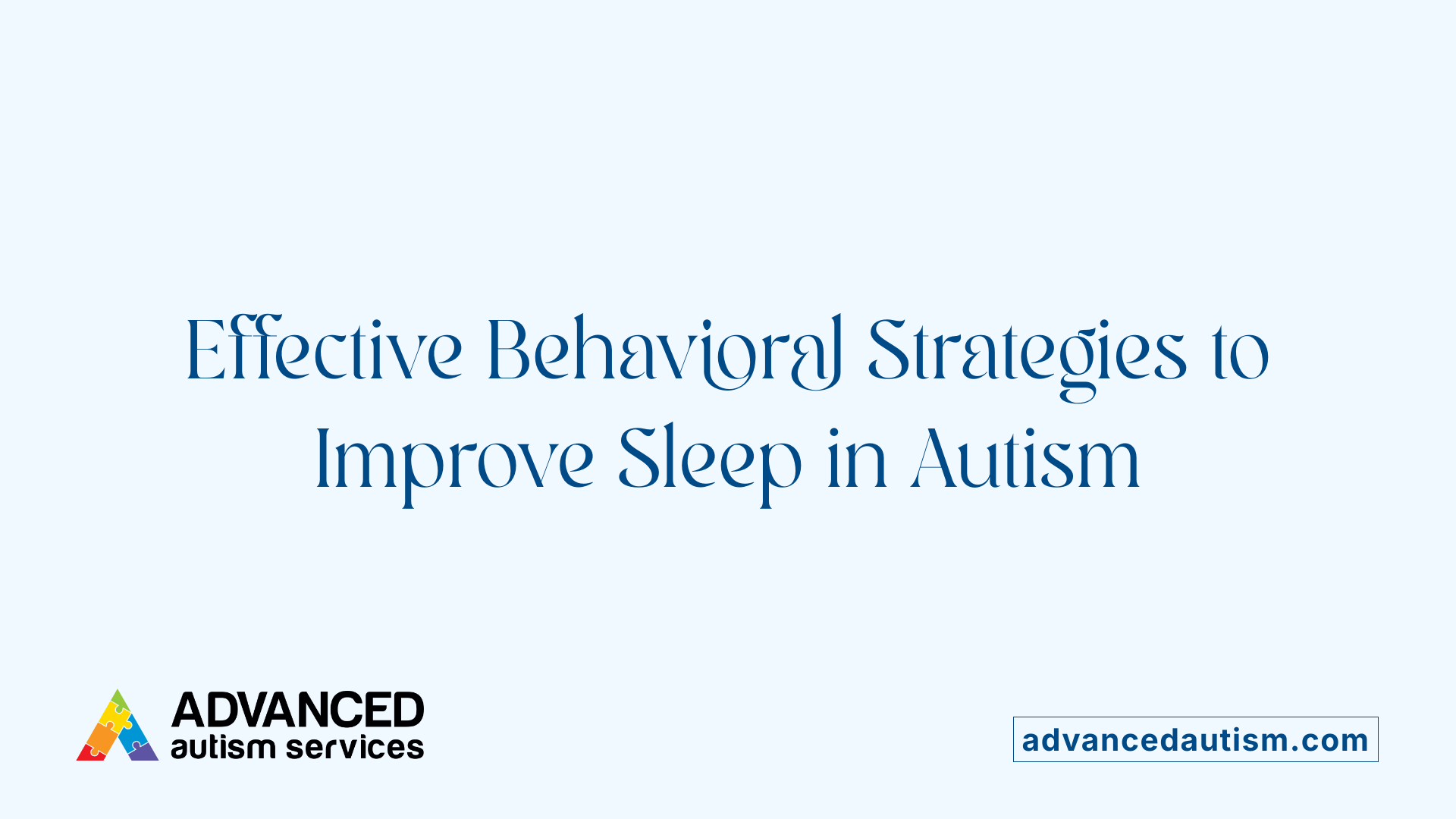 Effective Behavioral Strategies to Improve Sleep in Autism

ADVANCED
autism services

advancedautism.com